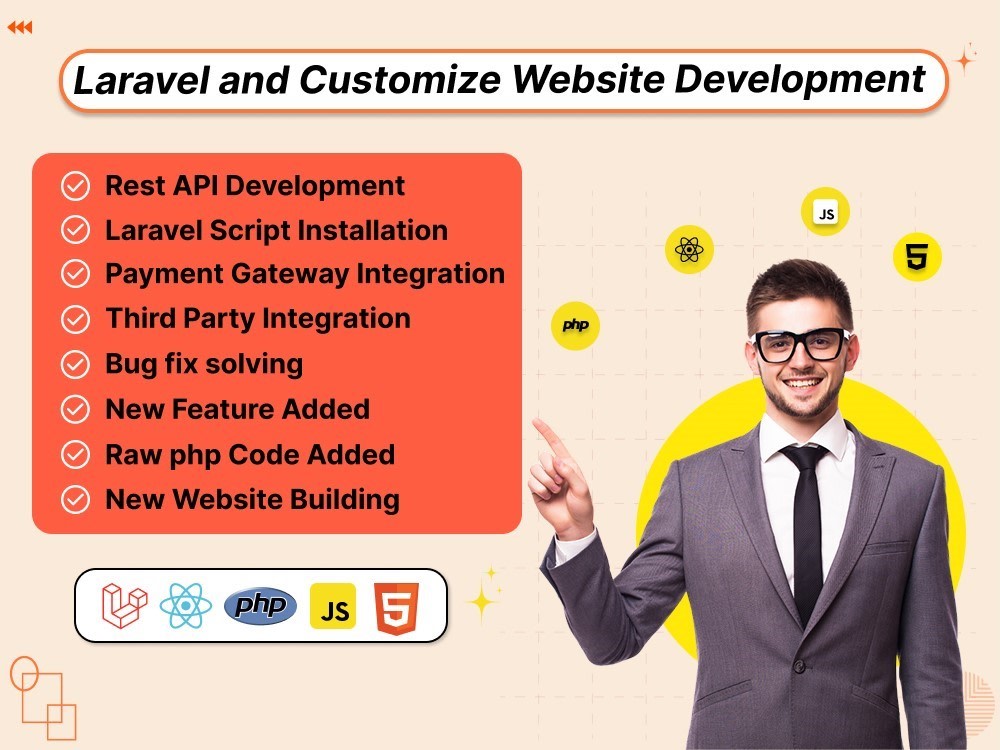 Laravel and Customize Website Development

Rest API Development
Laravel Script Installation
Payment Gateway Integration
Third Party Integration
Bug fix solving
New Feature Added
Raw php Code Added
New Website Building

JS
5
php

php JS 5